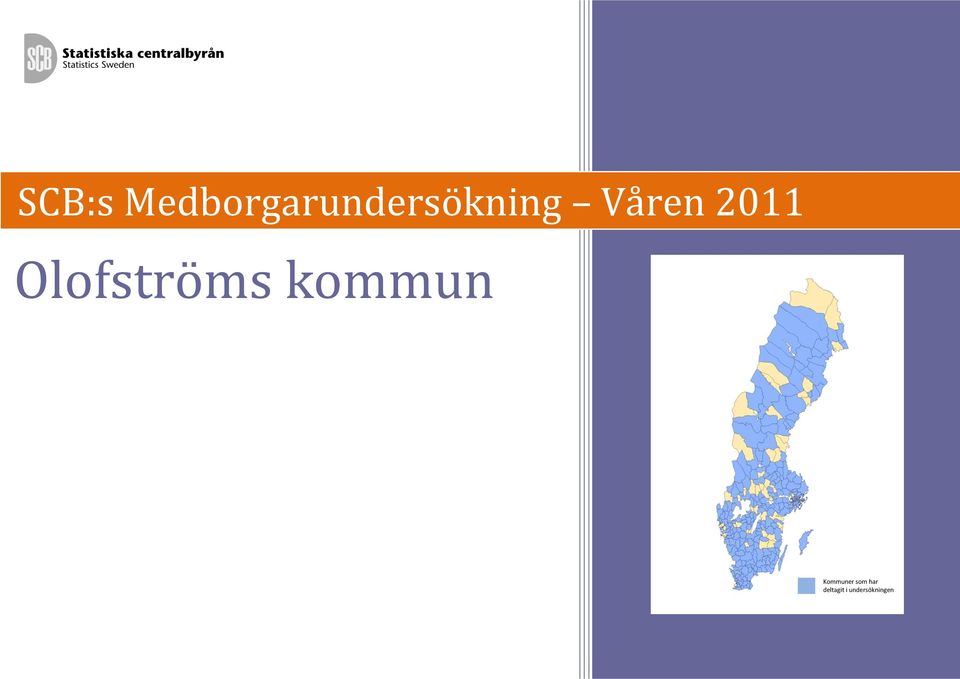 SCB

Statistiska centralbyrån
Statistics Sweden

SCB:s Medborgarundersökning – Våren 2011

Olofströms kommun

Kommuner som har deltagit i undersökningen